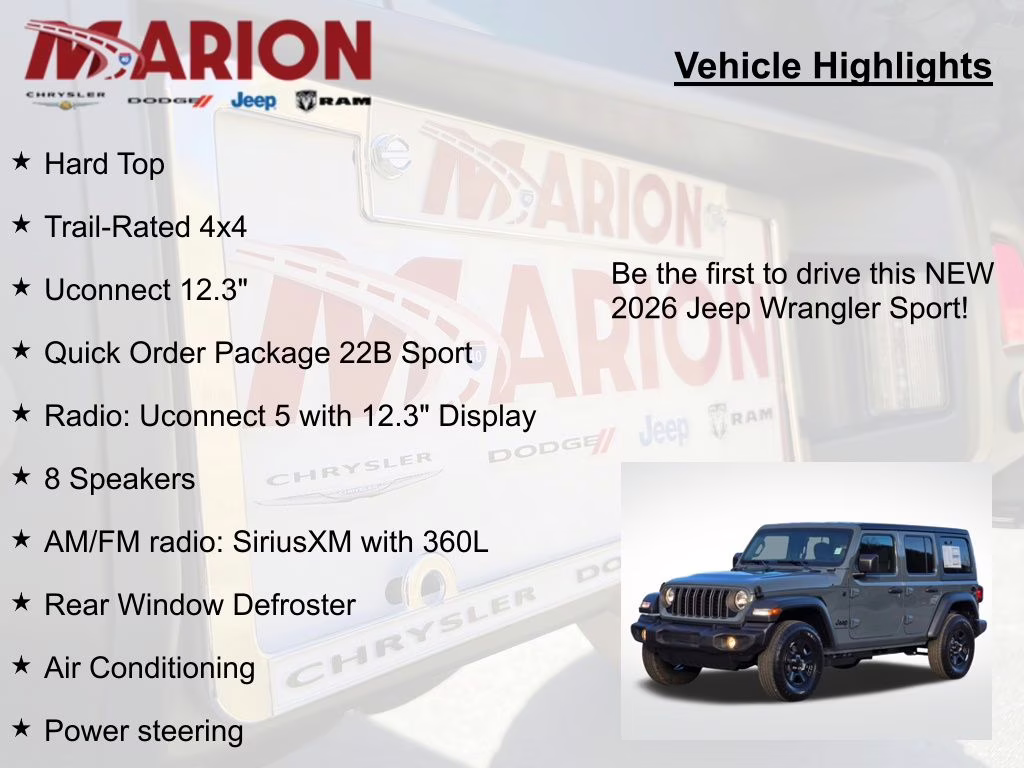 MARION
CHRYSLER DODGE Jeep RAM

Vehicle Highlights

★ Hard Top

★ Trail-Rated 4x4

★ Uconnect 12.3"

★ Quick Order Package 22B Sport

★ Radio: Uconnect 5 with 12.3" Display

★ 8 Speakers

★ AM/FM radio: SiriusXM with 360L

★ Rear Window Defroster

★ Air Conditioning

★ Power steering

Be the first to drive this NEW 2026 Jeep Wrangler Sport!

MARION
MARION
CHRYSLER DODGE Jeep RAM
CHRYSLER DO